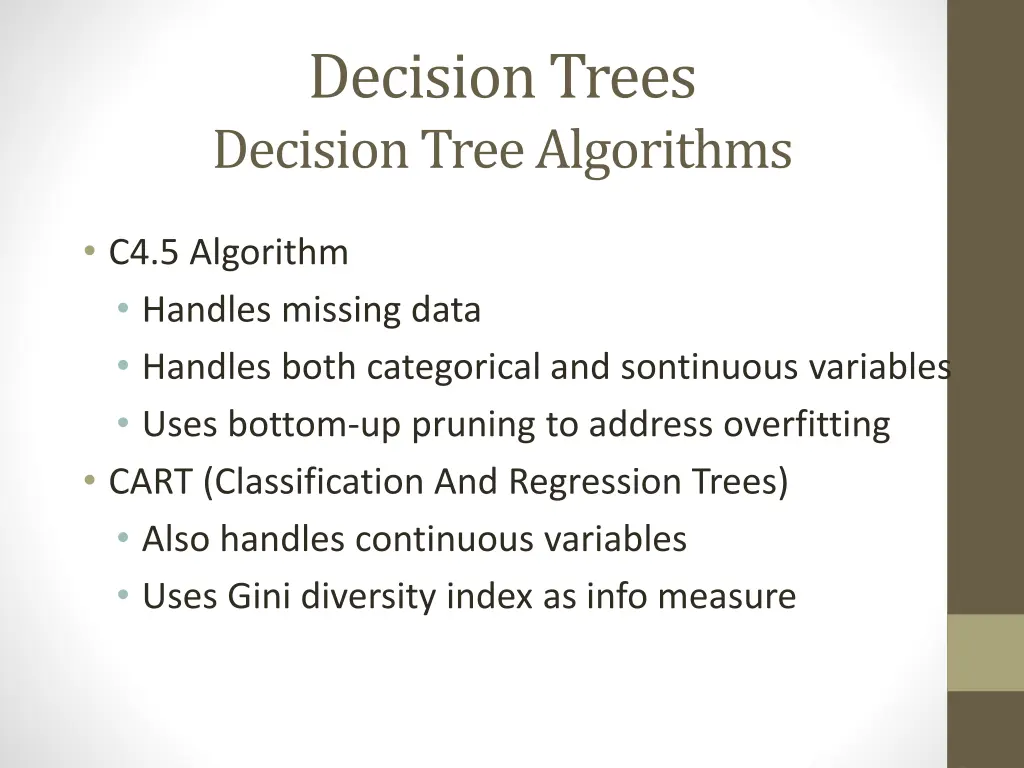 Decision Trees
Decision Tree Algorithms

• C4.5 Algorithm
  • Handles missing data
  • Handles both categorical and sontinuous variables
  • Uses bottom-up pruning to address overfitting
• CART (Classification And Regression Trees)
  • Also handles continuous variables
  • Uses Gini diversity index as info measure